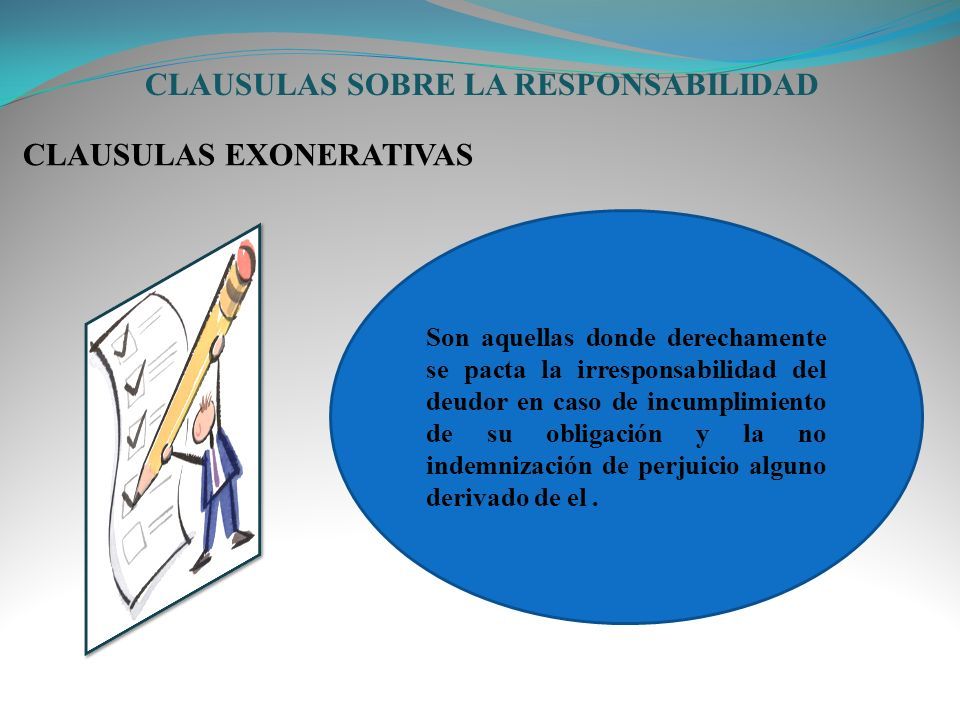 CLAUSULAS SOBRE LA RESPONSABILIDAD

CLAUSULAS EXONERATIVAS

Son aquellas donde derechamente se pacta la irresponsabilidad del deudor en caso de incumplimiento de su obligación y la no indemnización de perjuicio alguno derivado de el .